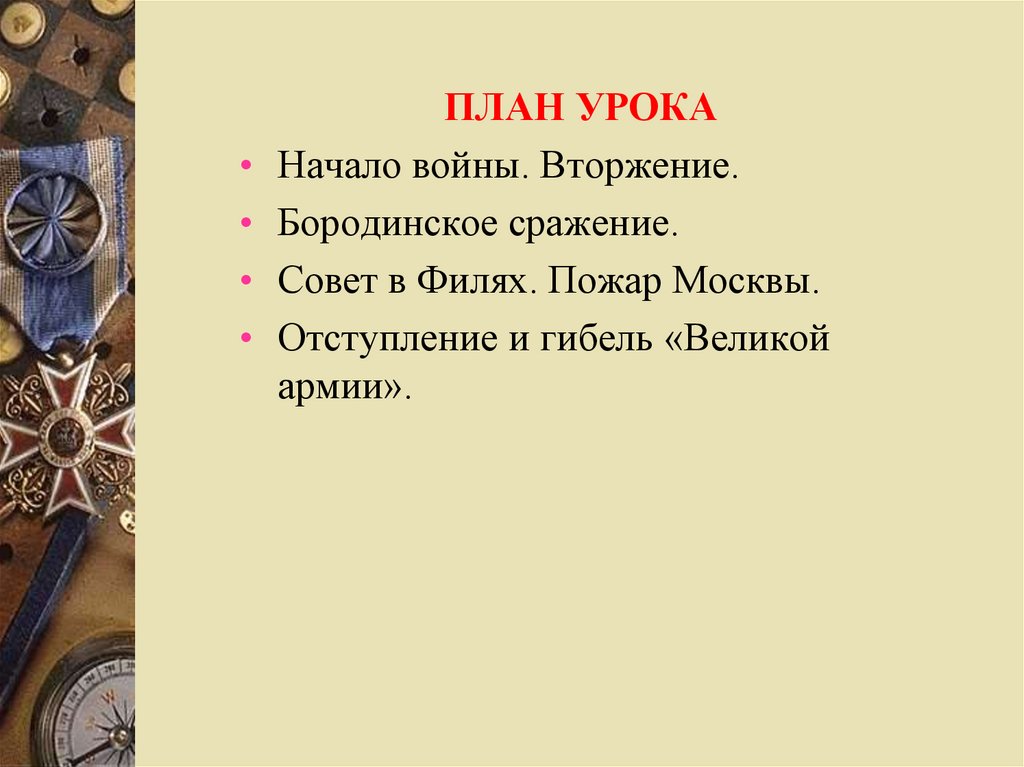 ПЛАН УРОКА

• Начало войны. Вторжение.
• Бородинское сражение.
• Совет в Филях. Пожар Москвы.
• Отступление и гибель «Великой армии».